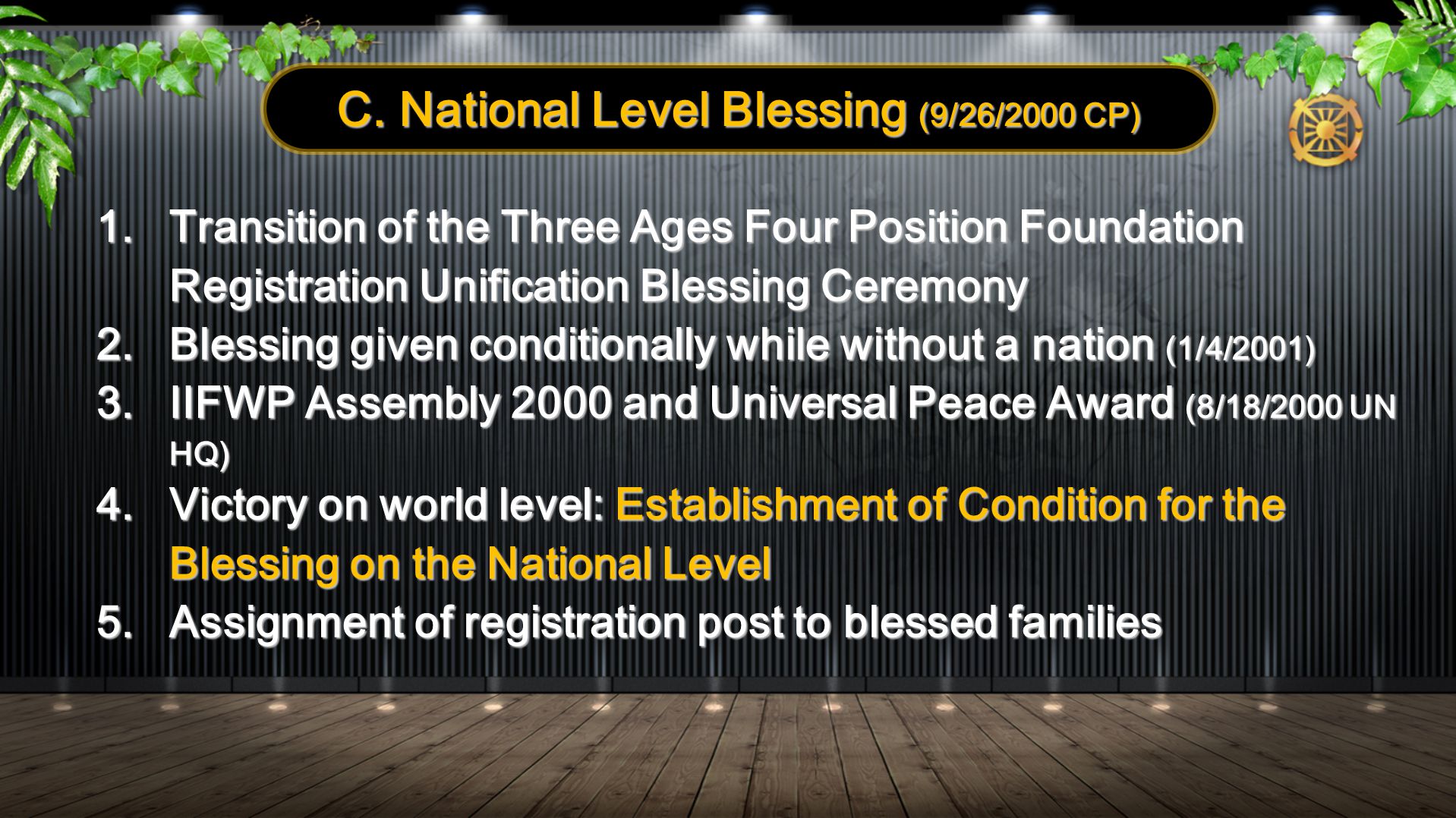 C. National Level Blessing (9/26/2000 CP)

1. Transition of the Three Ages Four Position Foundation Registration Unification Blessing Ceremony
2. Blessing given conditionally while without a nation (1/4/2001)
3. IIFWP Assembly 2000 and Universal Peace Award (8/18/2000 UN HQ)
4. Victory on world level: Establishment of Condition for the Blessing on the National Level
5. Assignment of registration post to blessed families